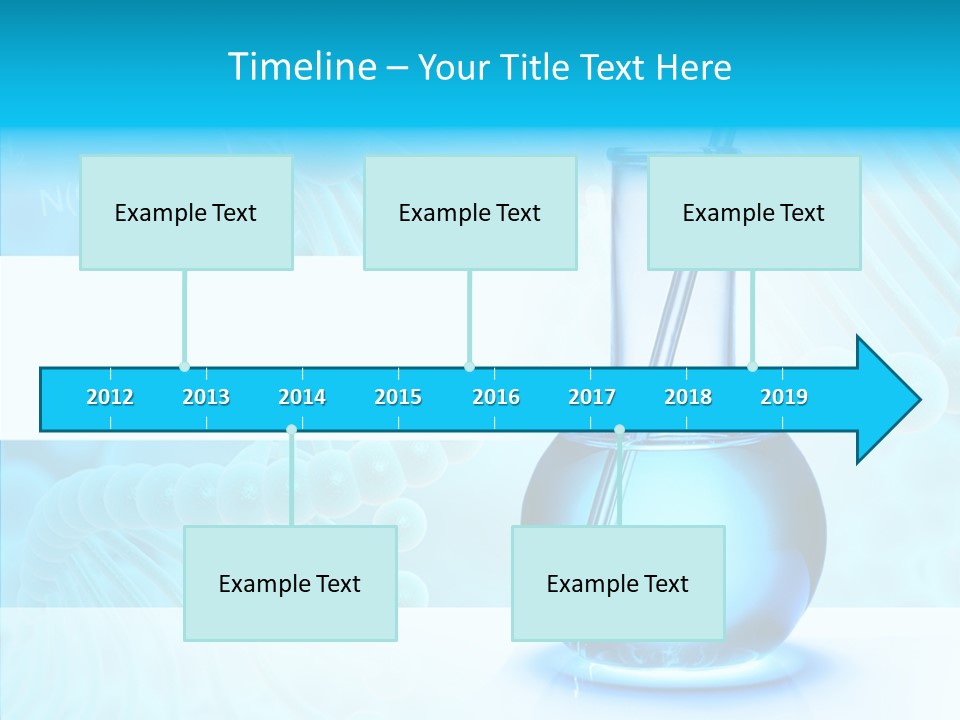 Timeline – Your Title Text Here

Example Text

Example Text

Example Text

2012
2013
2014
2015
2016
2017
2018
2019

Example Text

Example Text